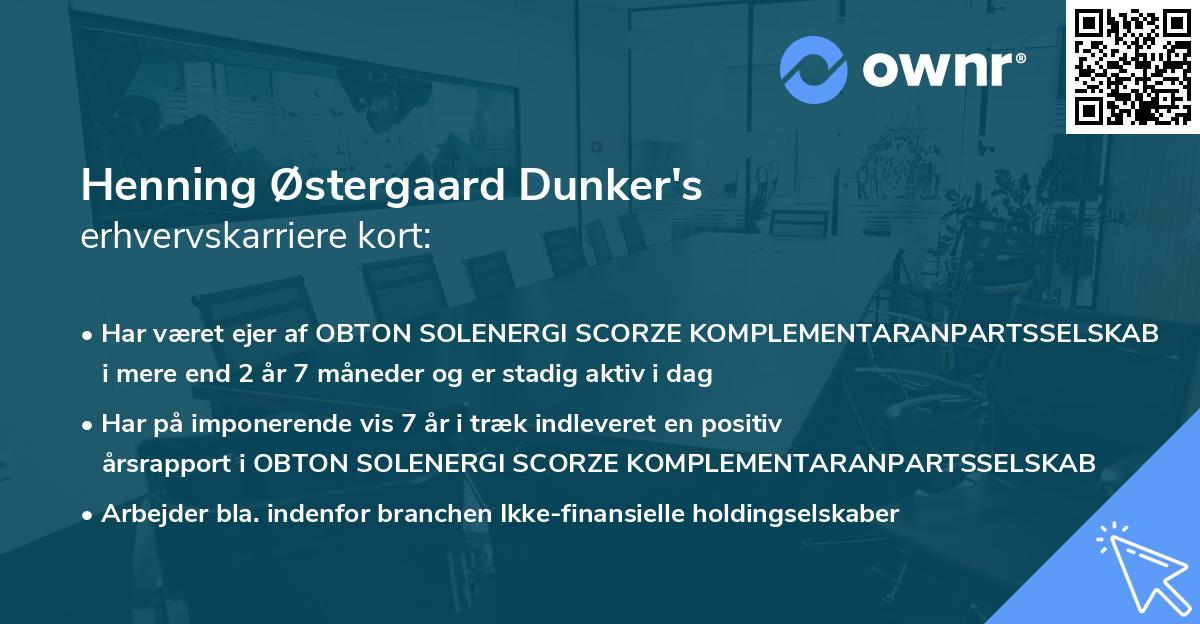 ownr®

Henning Østergaard Dunker's
erhvervskarriere kort:

• Har været ejer af OBTON SOLENERGI SCORZE KOMPLEMENTARANPARTSSELSKAB i mere end 2 år 7 måneder og er stadig aktiv i dag

• Har på imponerende vis 7 år i træk indleveret en positiv årsrapport i OBTON SOLENERGI SCORZE KOMPLEMENTARANPARTSSELSKAB

• Arbejder bla. indenfor branchen Ikke-finansielle holdingselskaber